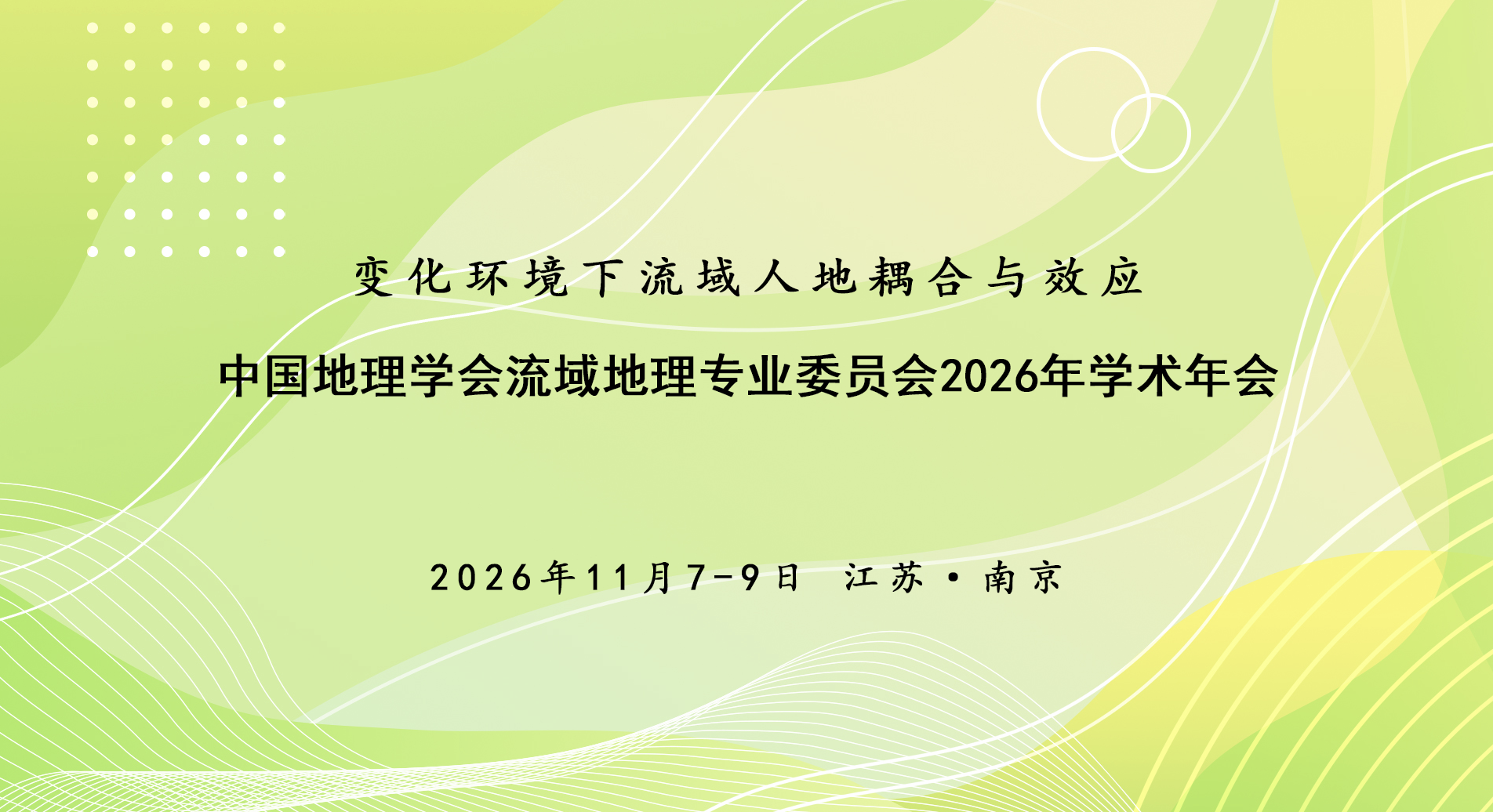 变化环境下流域人地耦合与效应

中国地理学会流域地理专业委员会2026年学术年会

2026年11月7-9日 江苏·南京